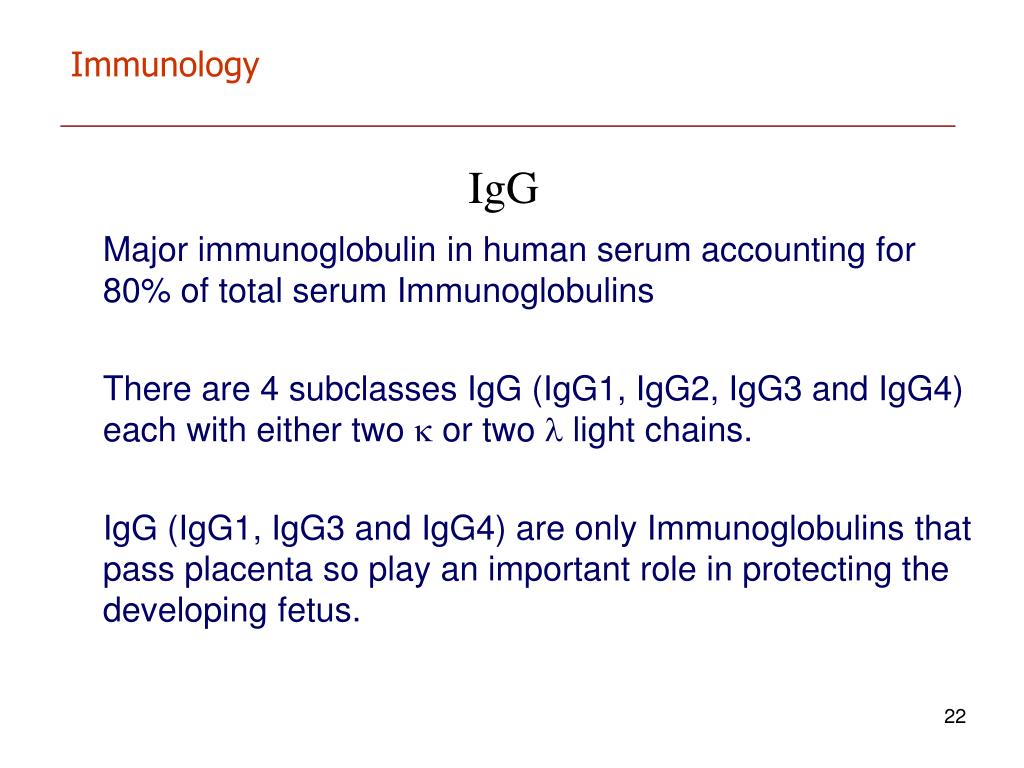 Immunology

IgG

Major immunoglobulin in human serum accounting for 80% of total serum Immunoglobulins

There are 4 subclasses IgG (IgG1, IgG2, IgG3 and IgG4) each with either two $\kappa$ or two $\lambda$ light chains.

IgG (IgG1, IgG3 and IgG4) are only Immunoglobulins that pass placenta so play an important role in protecting the developing fetus.

22